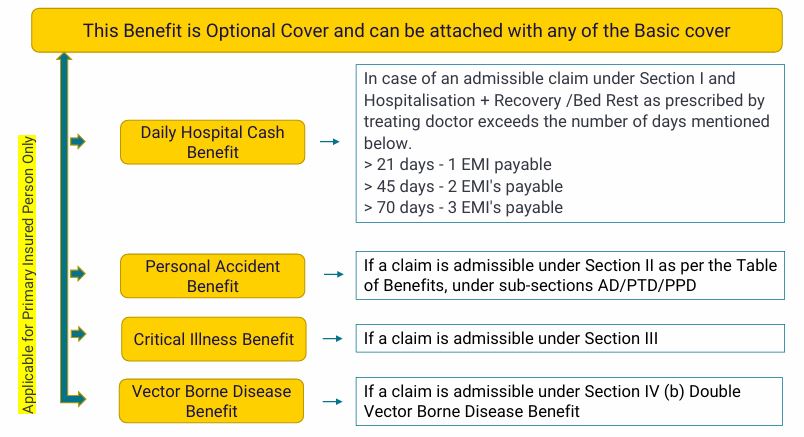 This Benefit is Optional Cover and can be attached with any of the Basic cover

Applicable for Primary Insured Person Only

Daily Hospital Cash Benefit

In case of an admissible claim under Section I and Hospitalisation + Recovery /Bed Rest as prescribed by treating doctor exceeds the number of days mentioned below.
> 21 days - 1 EMI payable
> 45 days - 2 EMI's payable
> 70 days - 3 EMI's payable

Personal Accident Benefit

If a claim is admissible under Section II as per the Table of Benefits, under sub-sections AD/PTD/PPD

Critical Illness Benefit

If a claim is admissible under Section III

Vector Borne Disease Benefit

If a claim is admissible under Section IV (b) Double Vector Borne Disease Benefit